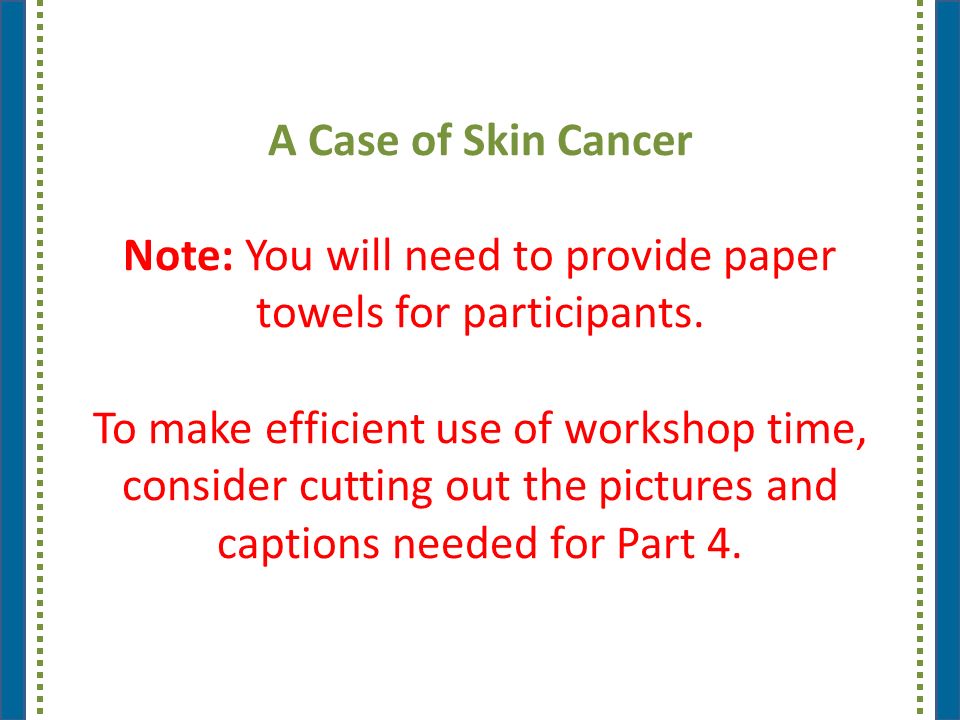 A Case of Skin Cancer

Note: You will need to provide paper towels for participants.

To make efficient use of workshop time, consider cutting out the pictures and captions needed for Part 4.